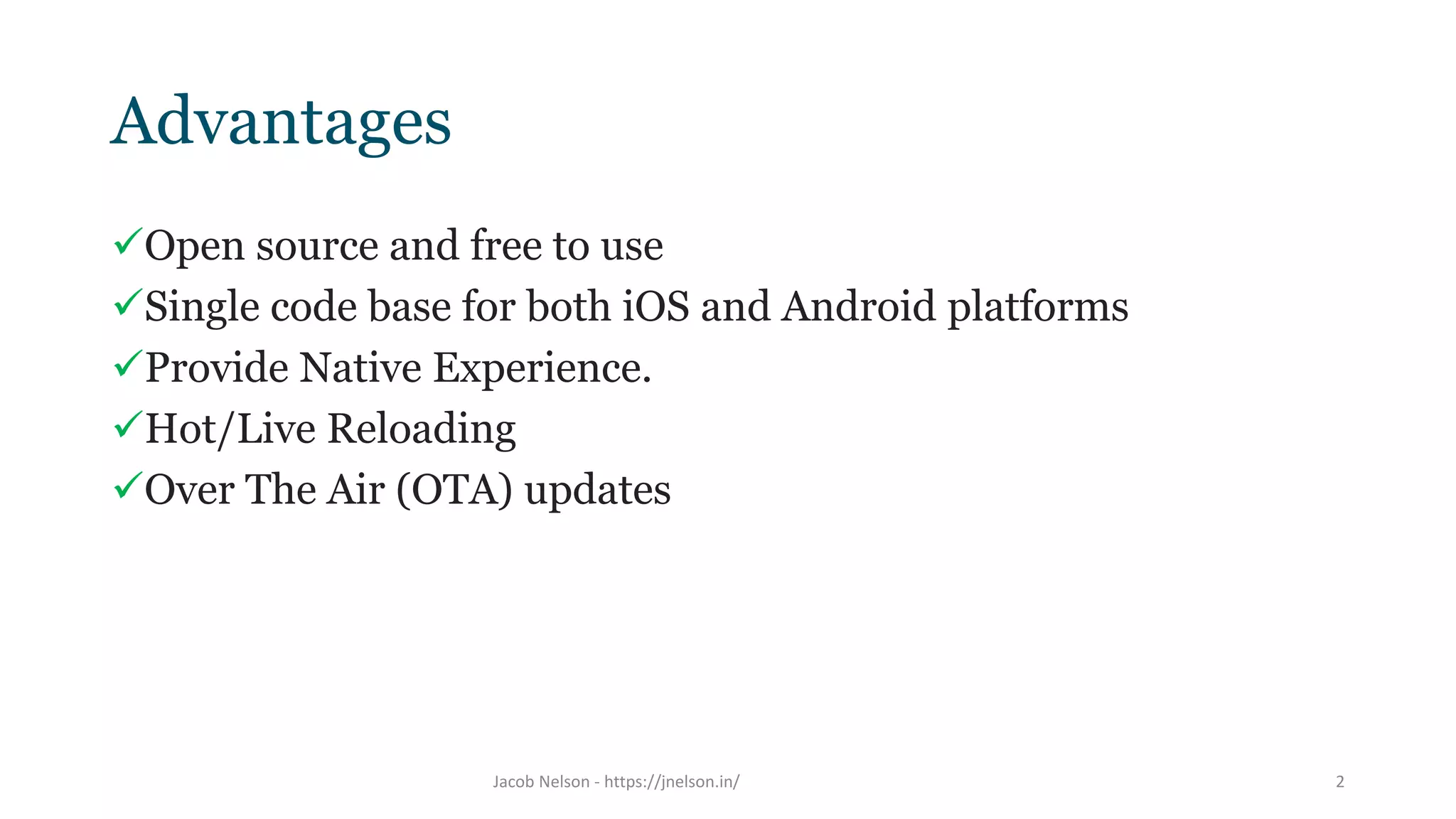 Advantages

✓Open source and free to use
✓Single code base for both iOS and Android platforms
✓Provide Native Experience.
✓Hot/Live Reloading
✓Over The Air (OTA) updates

Jacob Nelson - https://jnelson.in/

2